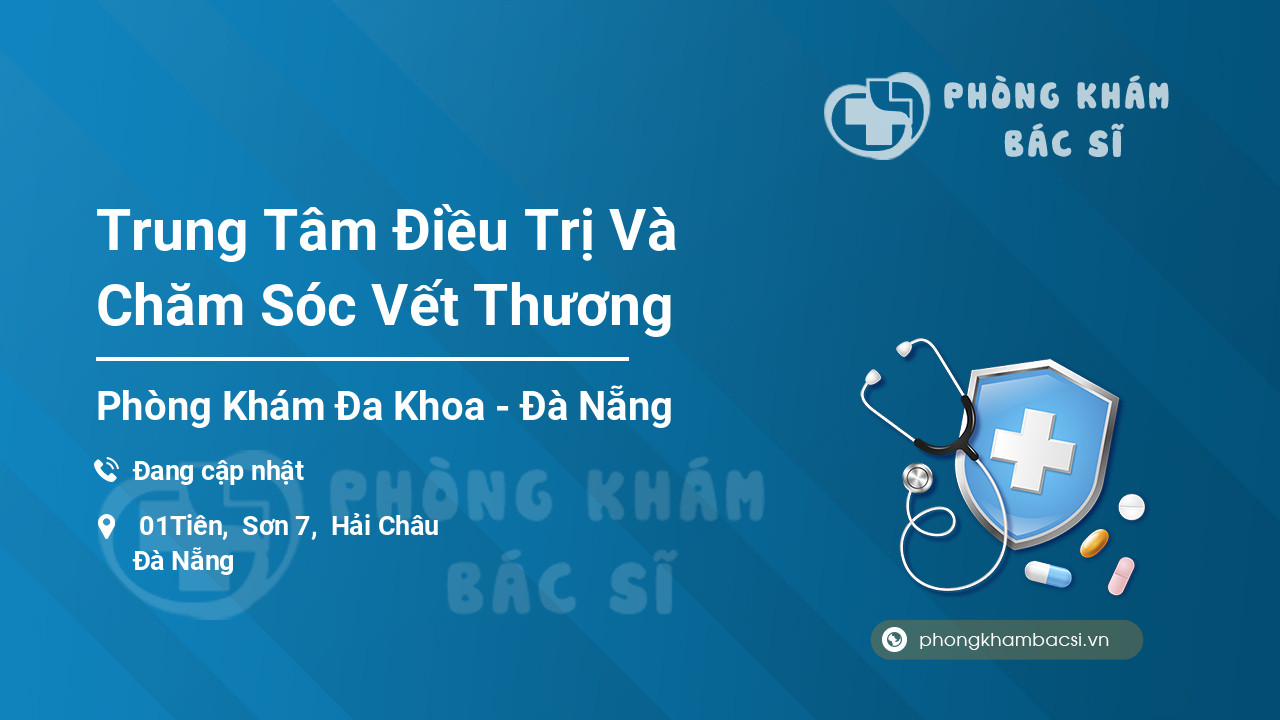 PHÒNG KHÁM
BÁC SĨ

Trung Tâm Điều Trị Và Chăm Sóc Vết Thương

Phòng Khám Đa Khoa - Đà Nẵng

Đang cập nhật

01Tiên, Sơn 7, Hải Châu
Đà Nẵng

PHÒNG KHÁM
BÁC SĨ

phongkhambacsi.vn